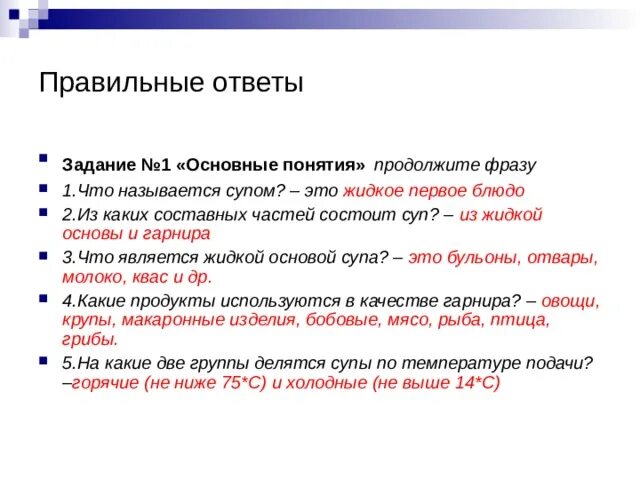 Правильные ответы

Задание №1 «Основные понятия» продолжите фразу

1.Что называется супом? – это жидкое первое блюдо

2.Из каких составных частей состоит суп? – из жидкой основы и гарнира

3.Что является жидкой основой супа? – это бульоны, отвары, молоко, квас и др.

4.Какие продукты используются в качестве гарнира? – овощи, крупы, макаронные изделия, бобовые, мясо, рыба, птица, грибы.

5.На какие две группы делятся супы по температуре подачи? –горячие (не ниже 75*С) и холодные (не выше 14*С)